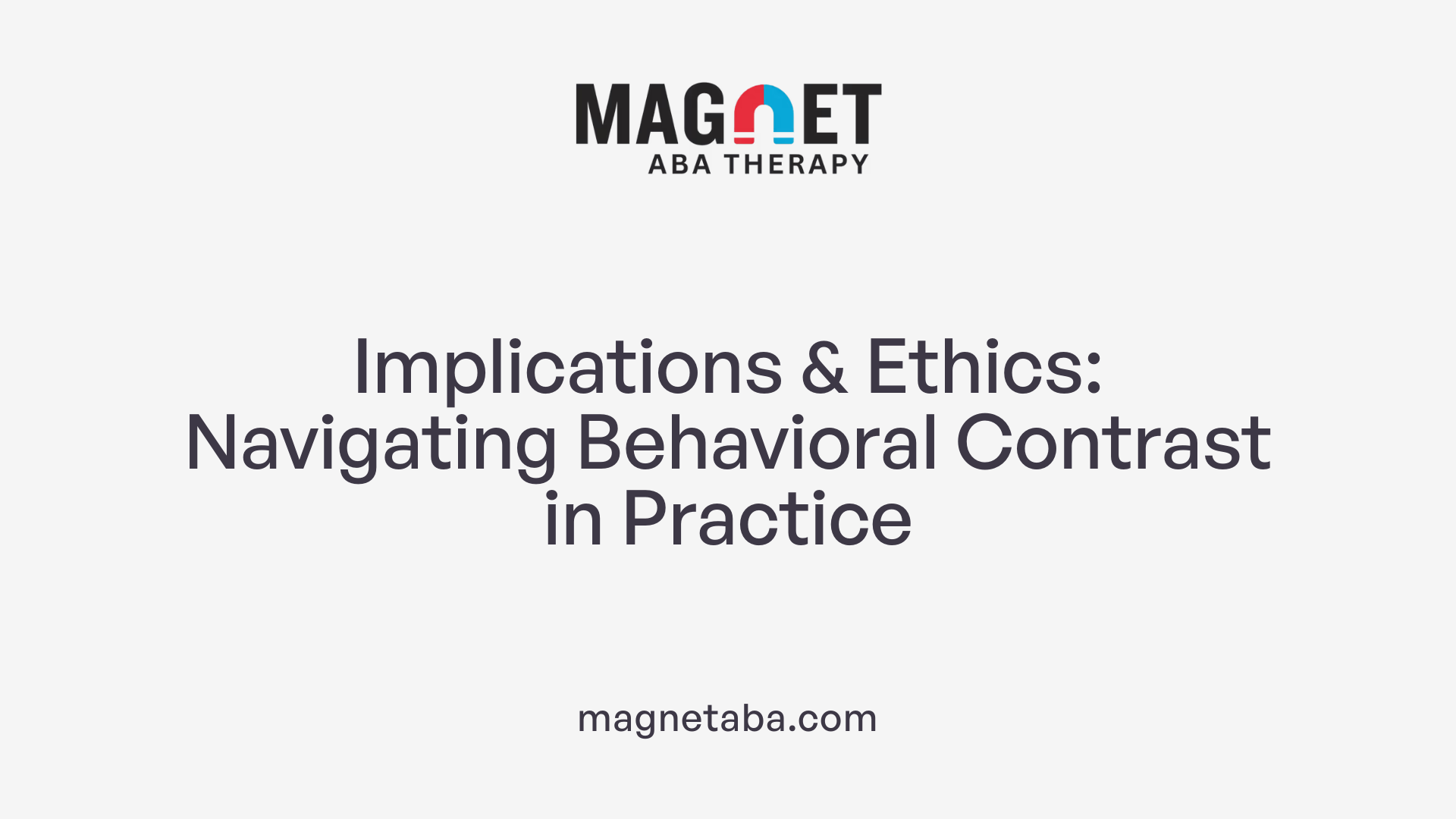 MAGNET
ABA THERAPY

Implications & Ethics: Navigating Behavioral Contrast in Practice

magnetaba.com